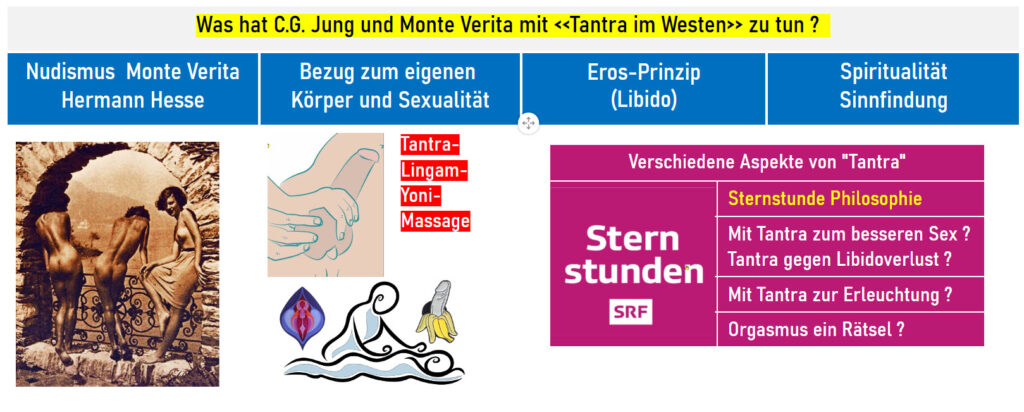 Was hat C.G. Jung und Monte Verita mit <<Tantra im Westen>> zu tun ?

| Nudismus Monte Verita Hermann Hesse | Bezug zum eigenen Körper und Sexualität | Eros-Prinzip (Libido) | Spiritualität Sinnfindung |
|---|---|---|---|

Tantra-Lingam-Yoni-Massage

Verschiedene Aspekte von "Tantra"

Stern stunden
SRF

Sternstunde Philosophie

Mit Tantra zum besseren Sex ? Tantra gegen Libidoverlust ?

Mit Tantra zur Erleuchtung ?

Orgasmus ein Rätsel ?